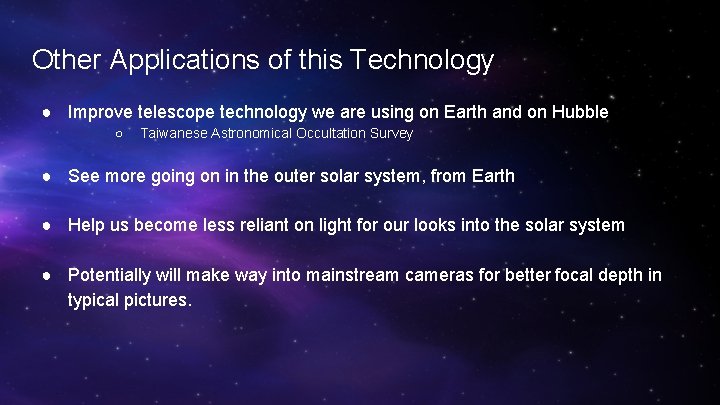 Other Applications of this Technology

● Improve telescope technology we are using on Earth and on Hubble
○ Taiwanese Astronomical Occultation Survey

● See more going on in the outer solar system, from Earth

● Help us become less reliant on light for our looks into the solar system

● Potentially will make way into mainstream cameras for better focal depth in typical pictures.